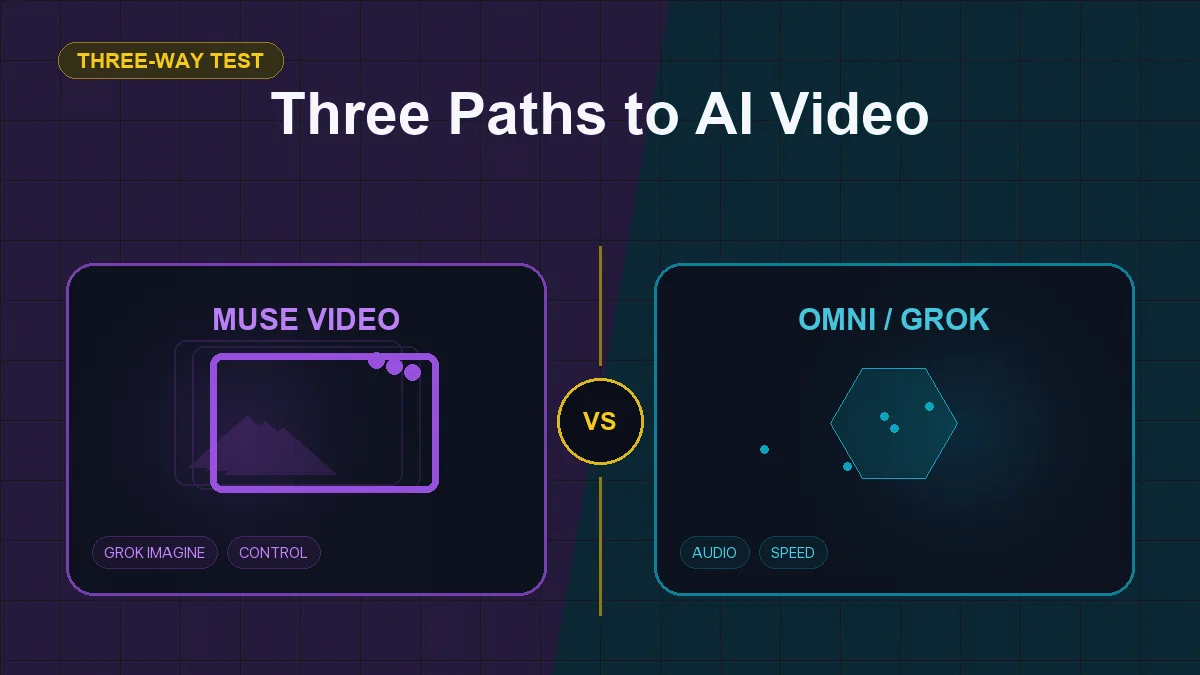 THREE-WAY TEST

Three Paths to AI Video

MUSE VIDEO

GROK IMAGINE CONTROL

VS

OMNI / GROK

AUDIO SPEED